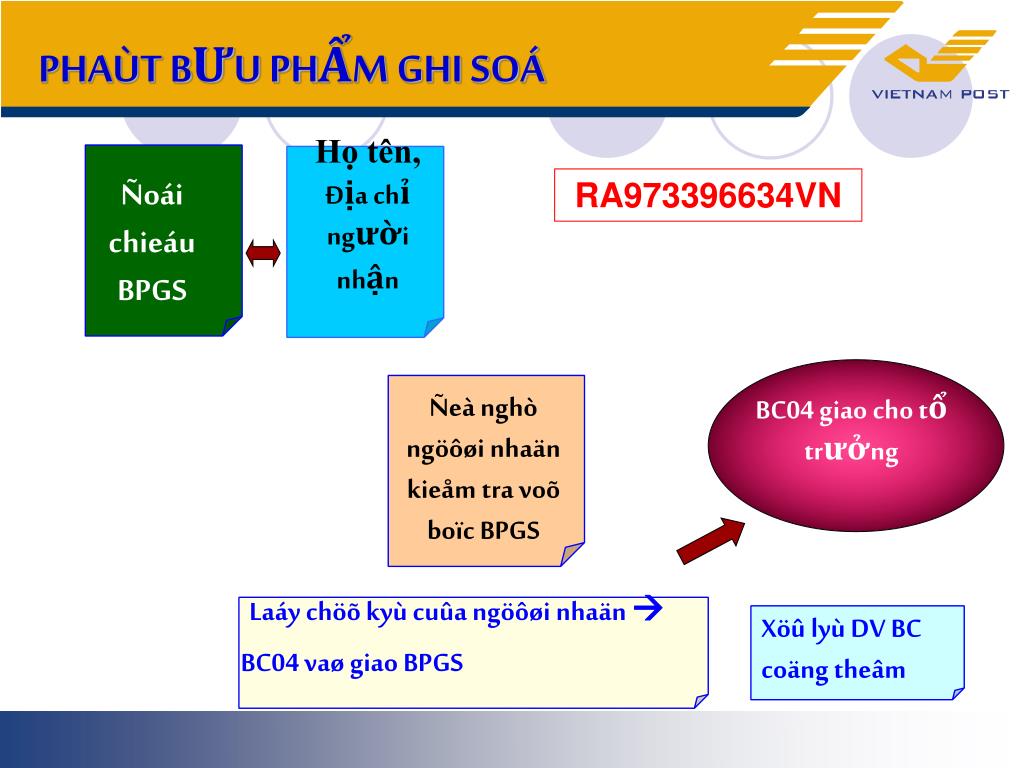 PHAÙT BƯU PHẨM GHI SOÁ

VIETNAM POST

Ñoái chieáu BPGS

Họ tên, Địa chỉ người nhận

RA973396634VN

Ñeà nghò ngöôøi nhaän kieåm tra voõ boïc BPGS

BC04 giao cho tổ trưởng

Laáy chöõ kyù cuûa ngöôøi nhaän → BC04 vaø giao BPGS

Xöû lyù DV BC coäng theâm